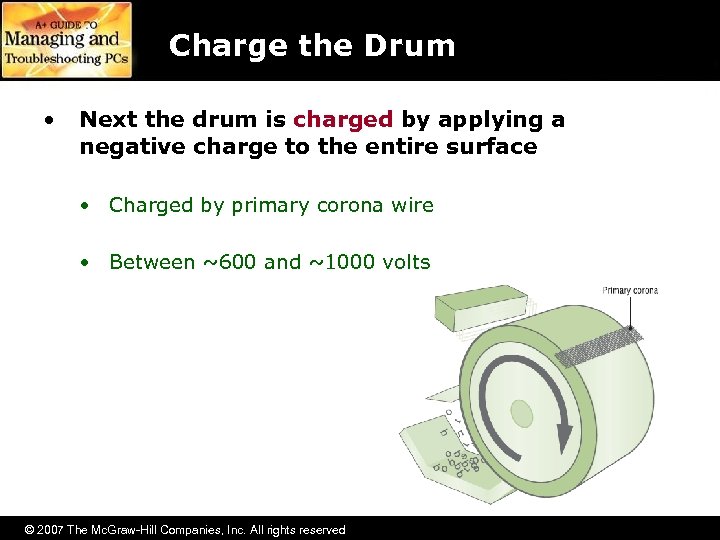 A+ GUIDE TO
Managing and
Troubleshooting PCs

Charge the Drum

• Next the drum is charged by applying a negative charge to the entire surface

• Charged by primary corona wire

• Between ~600 and ~1000 volts

Primary corona

© 2007 The McGraw-Hill Companies, Inc. All rights reserved